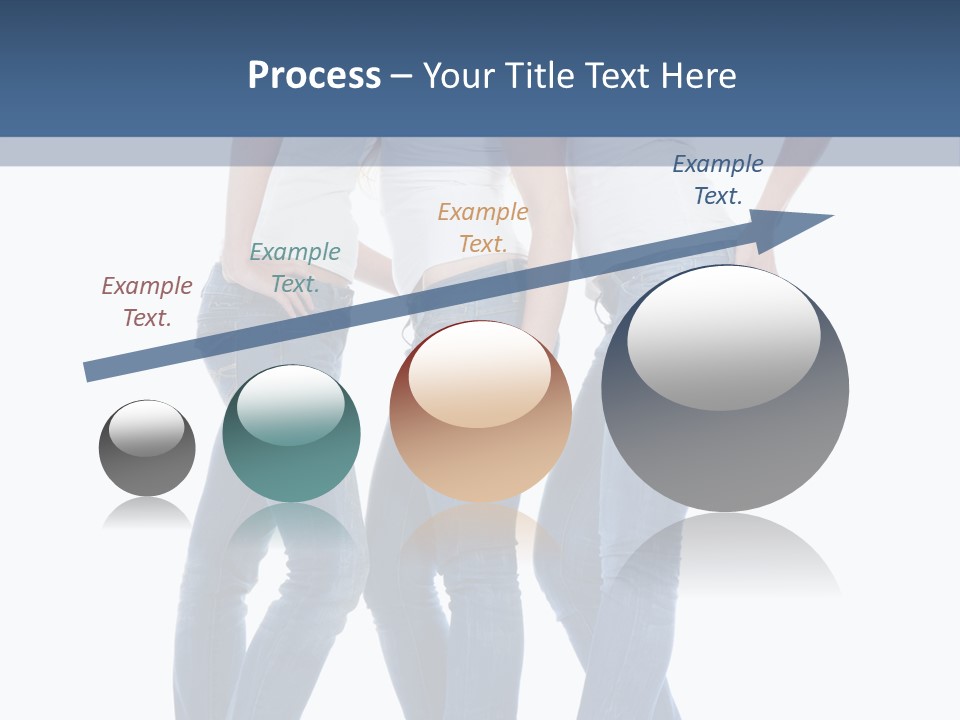 Process – Your Title Text Here

Example Text.

Example Text.

Example Text.

Example Text.